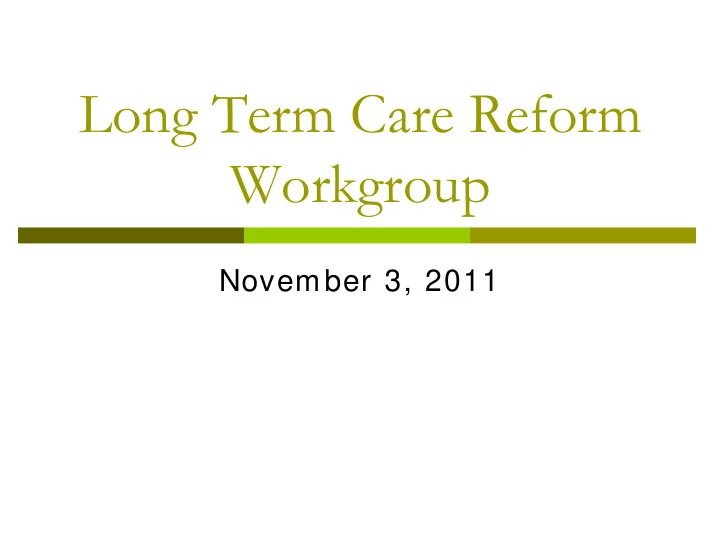 Long Term Care Reform Workgroup

November 3, 2011